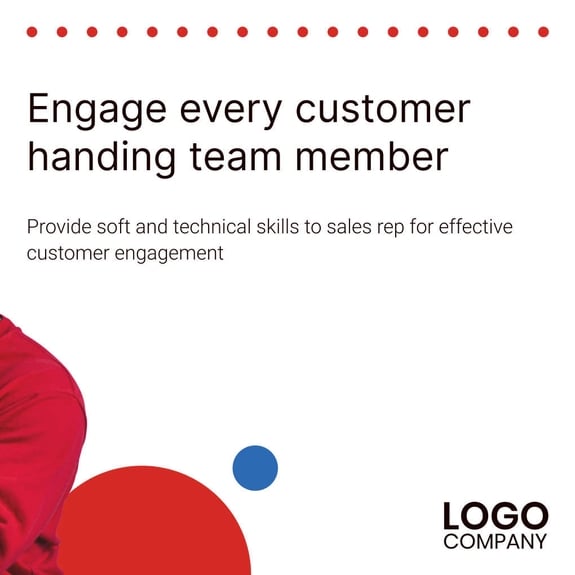 Engage every customer handing team member

Provide soft and technical skills to sales rep for effective customer engagement

LOGO
COMPANY